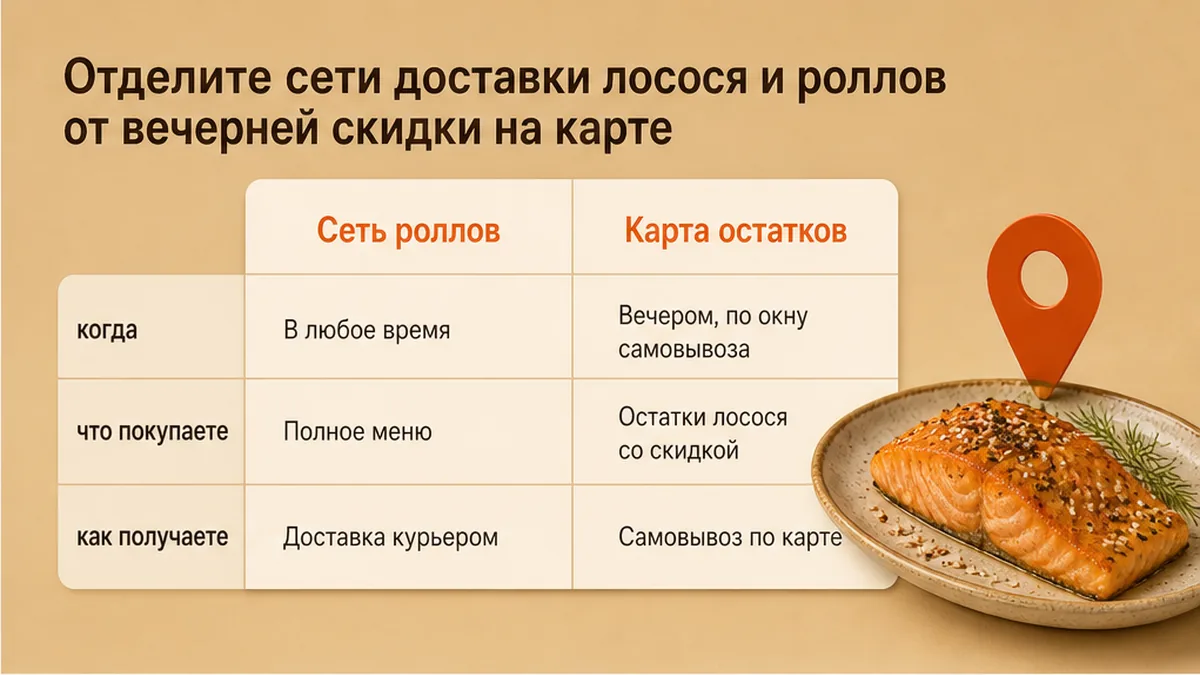 Отделите сети доставки лосося и роллов от вечерней скидки на карте

| | Сеть роллов | Карта остатков |
|---|---|---|
| когда | В любое время | Вечером, по окну самовывоза |
| что покупаете | Полное меню | Остатки лосося со скидкой |
| как получаете | Доставка курьером | Самовывоз по карте |